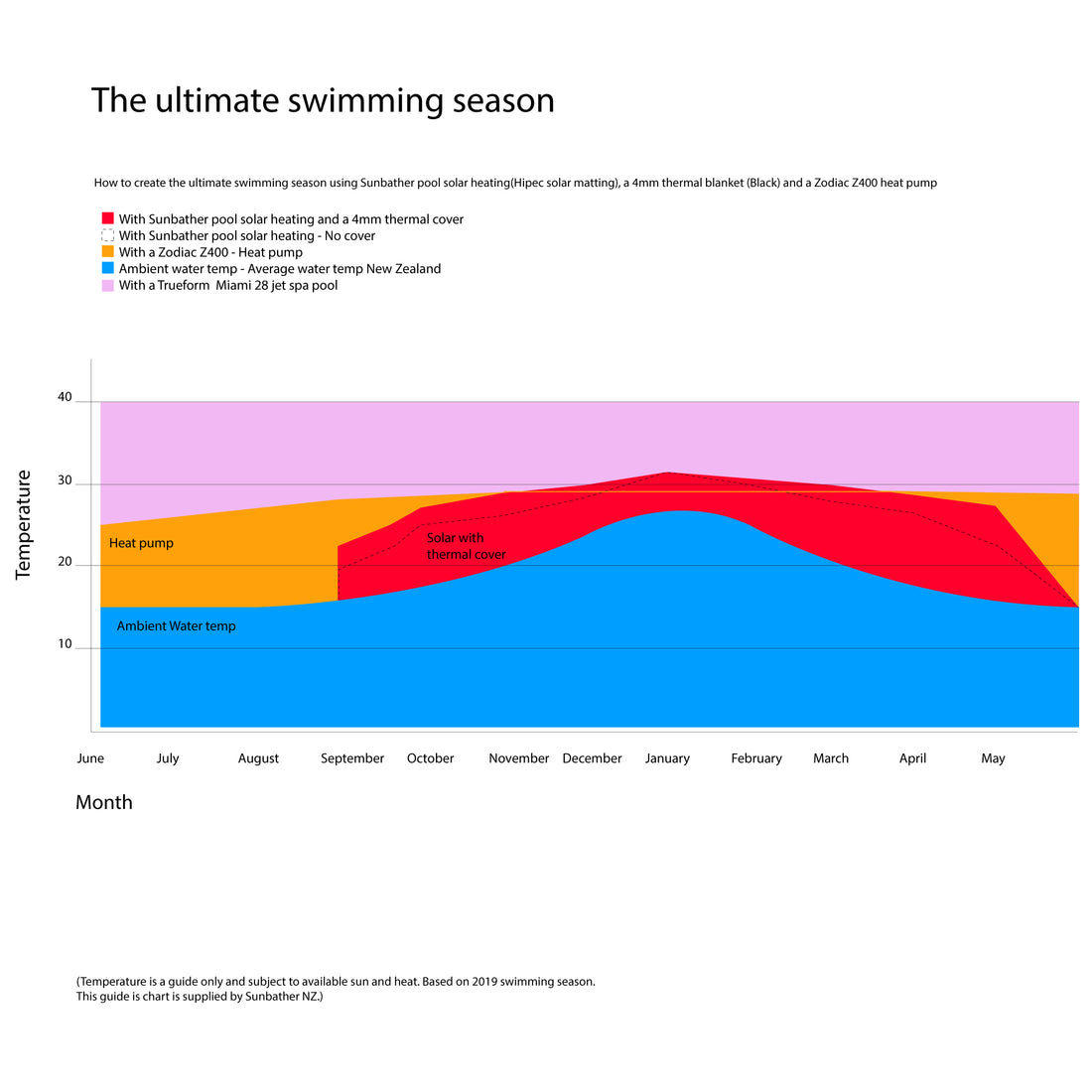 The ultimate swimming season

How to create the ultimate swimming season using Sunbather pool solar heating(Hipec solar matting), a 4mm thermal blanket (Black) and a Zodiac Z400 heat pump

With Sunbather pool solar heating and a 4mm thermal cover
With Sunbather pool solar heating - No cover
With a Zodiac Z400 - Heat pump
Ambient water temp - Average water temp New Zealand
With a Trueform Miami 28 jet spa pool

Temperature

40
30
20
10

Heat pump
Solar with thermal cover
Ambient Water temp

June July August September October November December January February March April May

Month

(Temperature is a guide only and subject to available sun and heat. Based on 2019 swimming season.
This guide is chart is supplied by Sunbather NZ.)